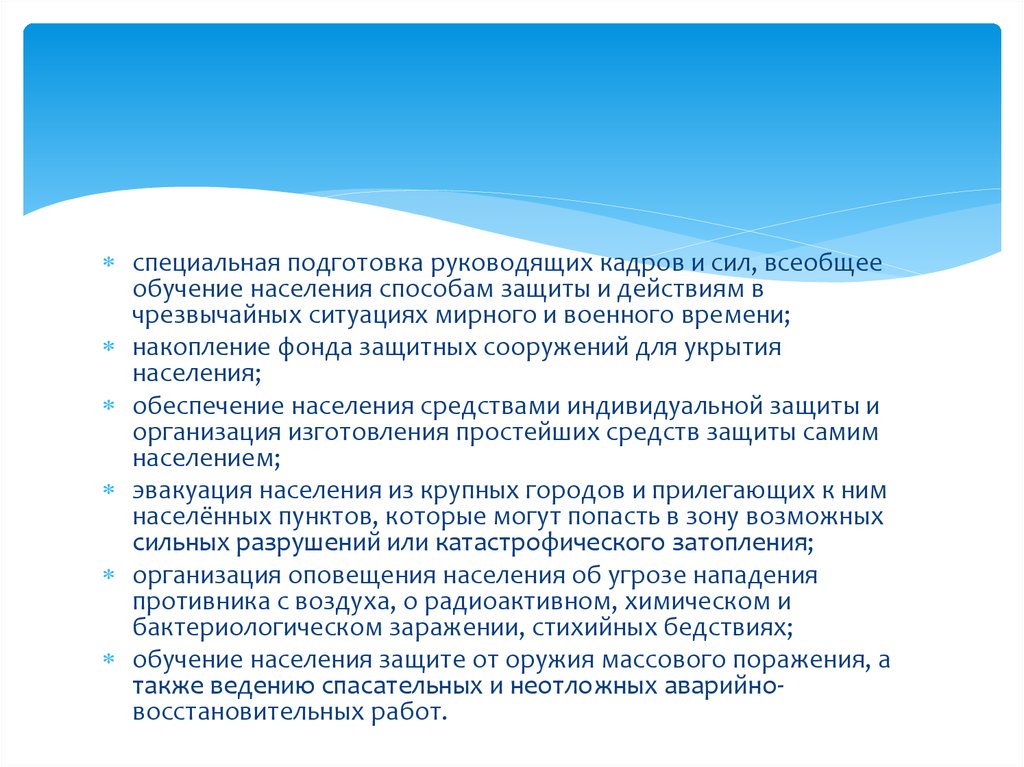 * специальная подготовка руководящих кадров и сил, всеобщее обучение населения способам защиты и действиям в чрезвычайных ситуациях мирного и военного времени;
* накопление фонда защитных сооружений для укрытия населения;
* обеспечение населения средствами индивидуальной защиты и организация изготовления простейших средств защиты самим населением;
* эвакуация населения из крупных городов и прилегающих к ним населённых пунктов, которые могут попасть в зону возможных сильных разрушений или катастрофического затопления;
* организация оповещения населения об угрозе нападения противника с воздуха, о радиоактивном, химическом и бактериологическом заражении, стихийных бедствиях;
* обучение населения защите от оружия массового поражения, а также ведению спасательных и неотложных аварийно-восстановительных работ.